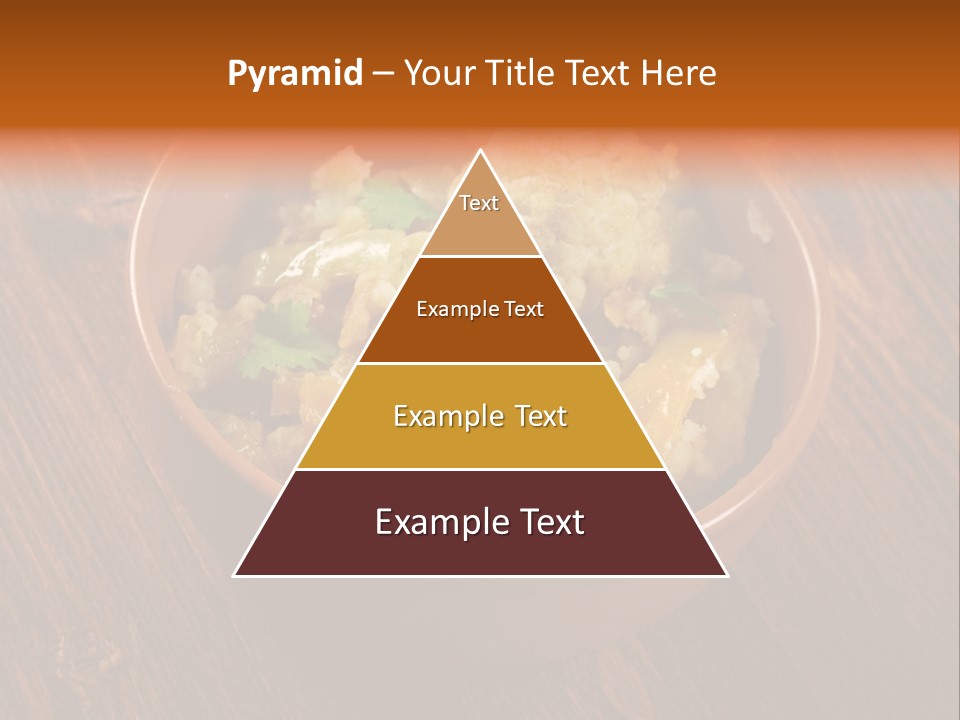 Pyramid – Your Title Text Here

Text

Example Text

Example Text

Example Text